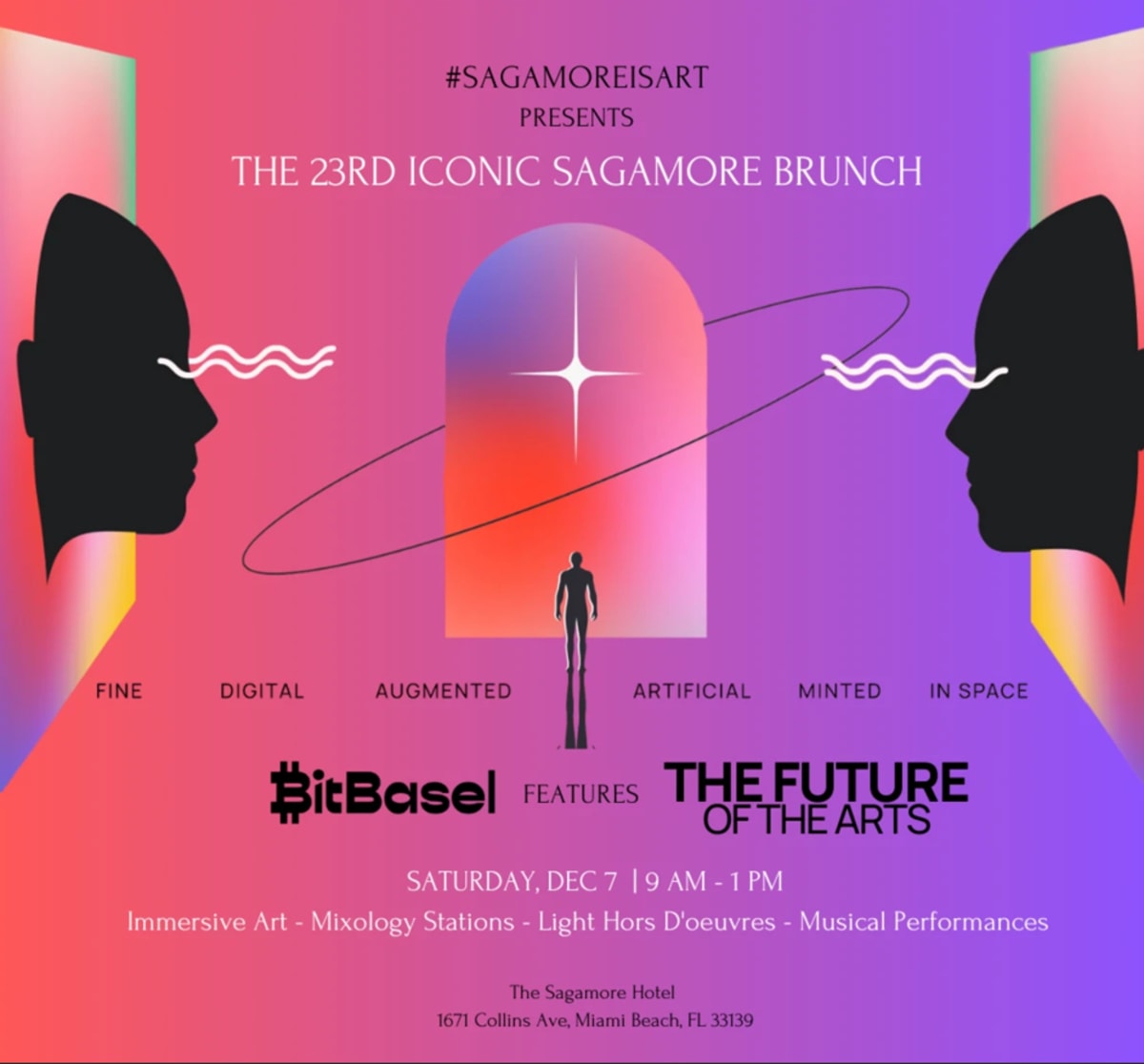 #SAGAMOREISART
PRESENTS
THE 23RD ICONIC SAGAMORE BRUNCH

FINE DIGITAL AUGMENTED ARTIFICIAL MINTED IN SPACE

BitBasel FEATURES THE FUTURE OF THE ARTS

SATURDAY, DEC 7 | 9 AM - 1 PM
Immersive Art - Mixology Stations - Light Hors D'oeuvres - Musical Performances

The Sagamore Hotel
1671 Collins Ave, Miami Beach, FL 33139